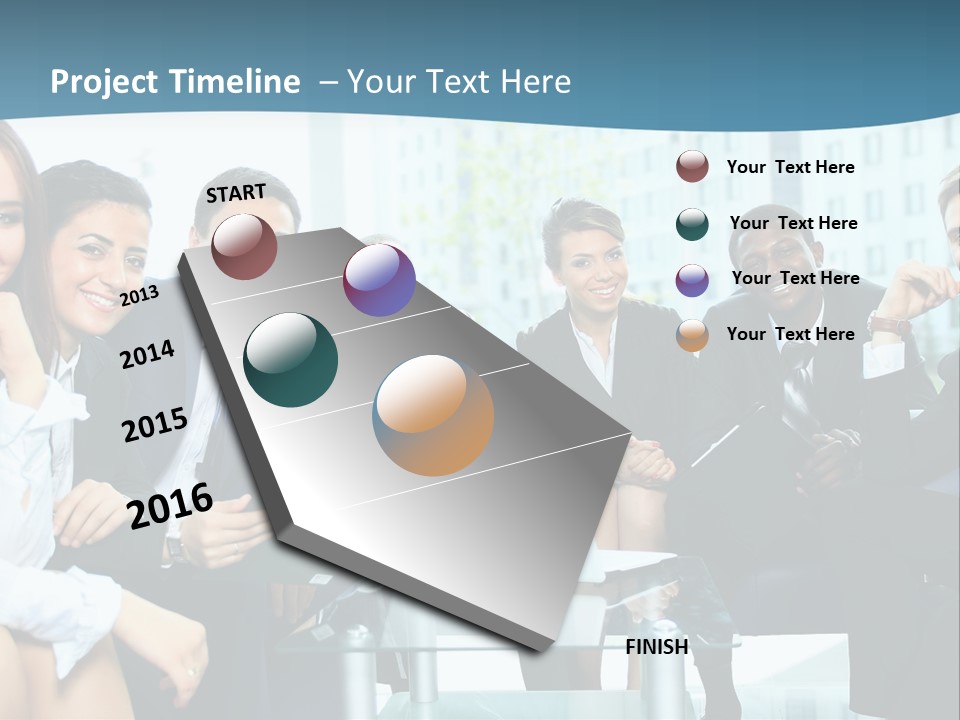 Project Timeline – Your Text Here

START

2013

2014

2015

2016

FINISH

Your Text Here

Your Text Here

Your Text Here

Your Text Here